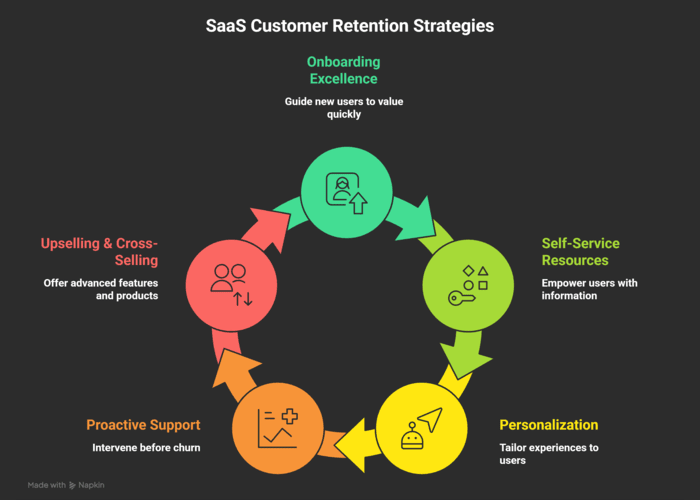 SaaS Customer Retention Strategies

Onboarding Excellence

Guide new users to value quickly

Self-Service Resources

Empower users with information

Personalization

Tailor experiences to users

Proactive Support

Intervene before churn

Upselling & Cross-Selling

Offer advanced features and products

Made with Napkin